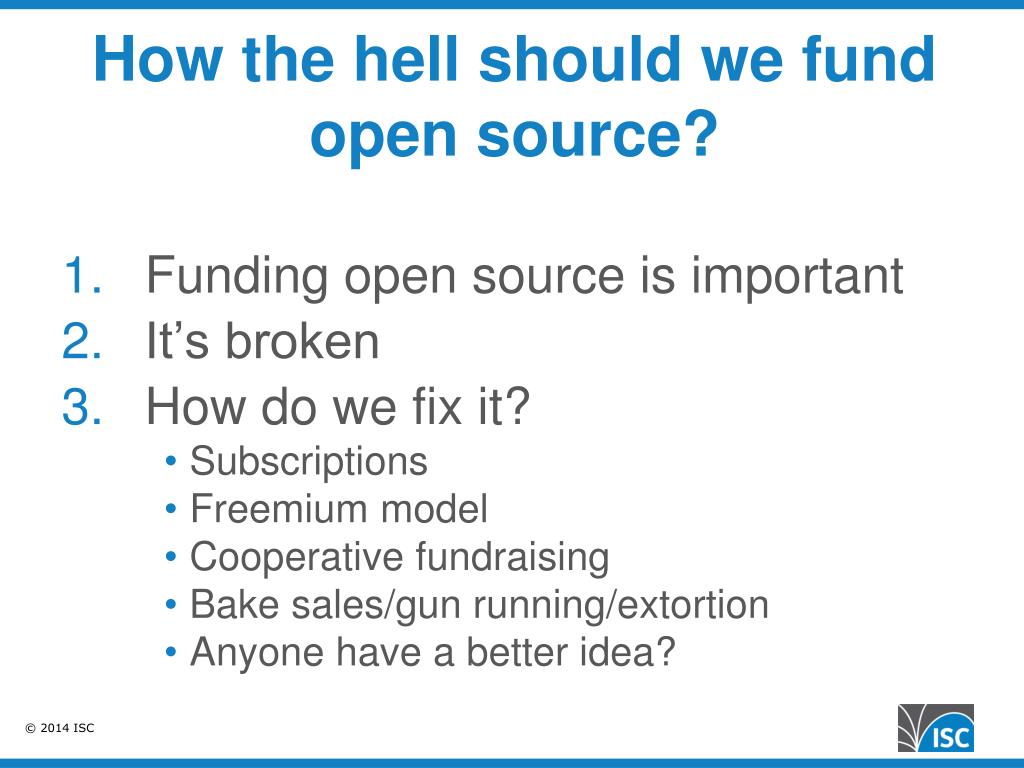 How the hell should we fund open source?

1. Funding open source is important
2. It’s broken
3. How do we fix it?
• Subscriptions
• Freemium model
• Cooperative fundraising
• Bake sales/gun running/extortion
• Anyone have a better idea?

© 2014 ISC

ISC